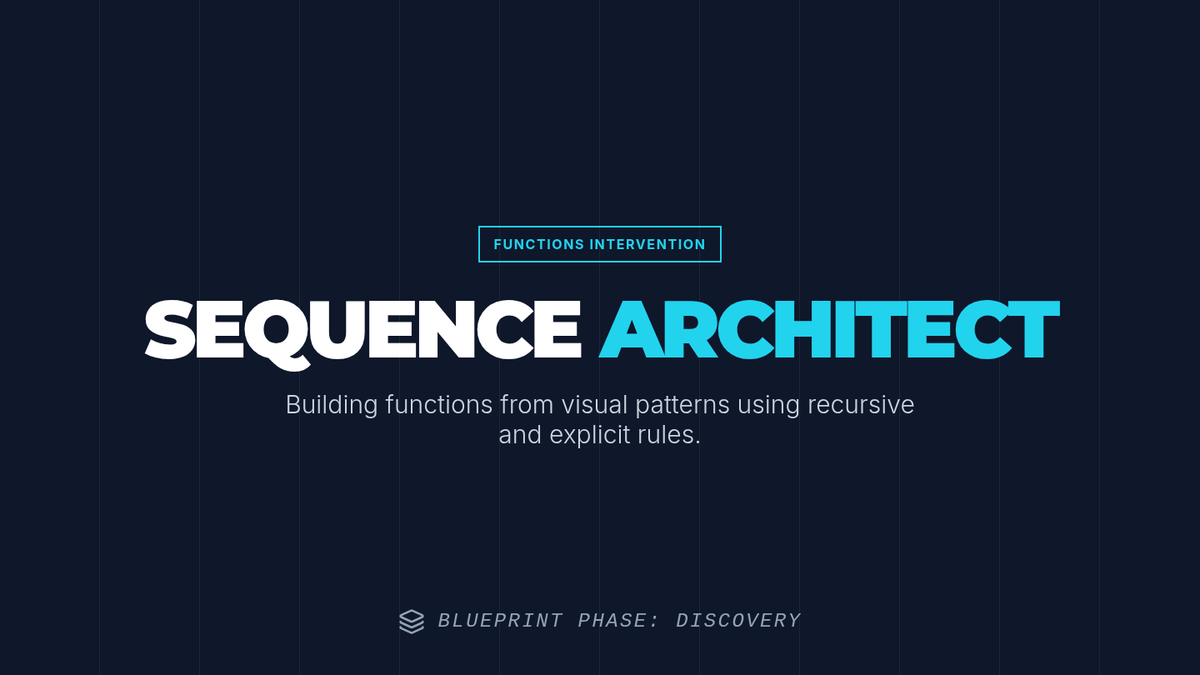 FUNCTIONS INTERVENTION

SEQUENCE ARCHITECT

Building functions from visual patterns using recursive and explicit rules.

BLUEPRINT PHASE: DISCOVERY